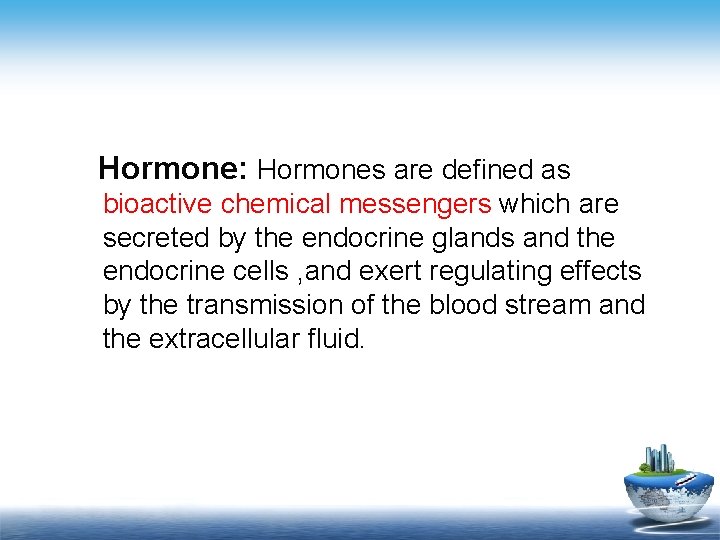 Hormone: Hormones are defined as bioactive chemical messengers which are secreted by the endocrine glands and the endocrine cells ,and exert regulating effects by the transmission of the blood stream and the extracellular fluid.